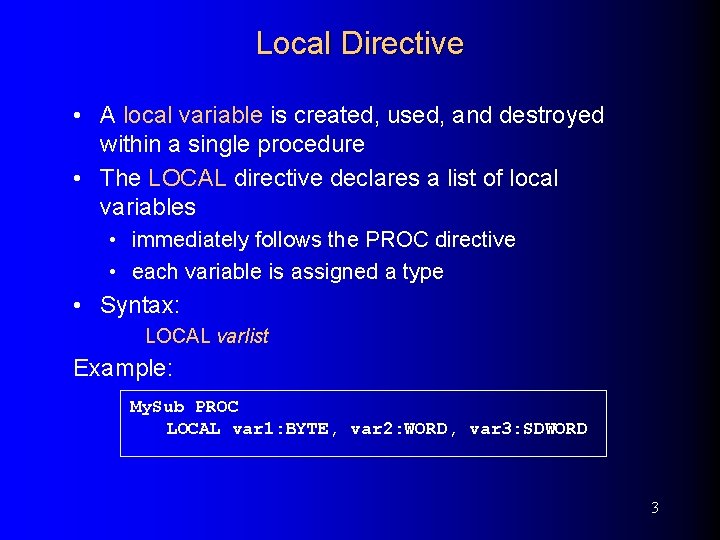 Local Directive

• A local variable is created, used, and destroyed within a single procedure

• The LOCAL directive declares a list of local variables

• immediately follows the PROC directive

• each variable is assigned a type

• Syntax:

LOCAL varlist

Example:

MySub PROC
    LOCAL var1:BYTE, var2:WORD, var3:SDWORD

3